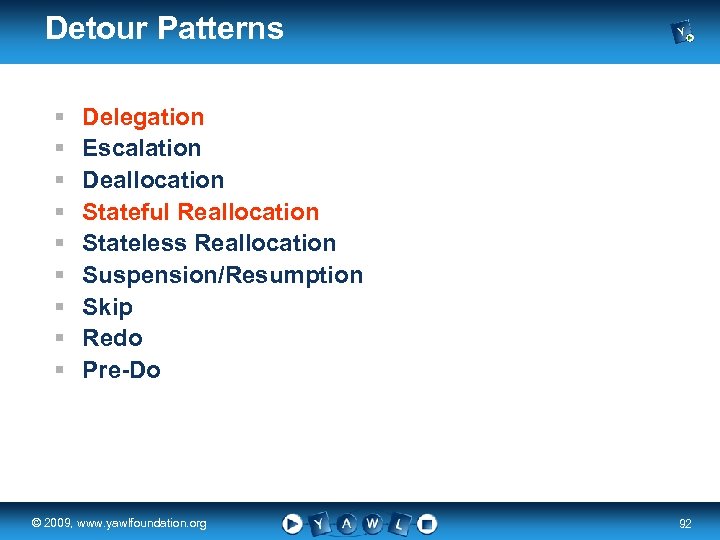 Detour Patterns

Y

- Delegation
- Escalation
- Deallocation
- Stateful Reallocation
- Stateless Reallocation
- Suspension/Resumption
- Skip
- Redo
- Pre-Do

© 2009, www.yawlfoundation.org

Y A W L

92